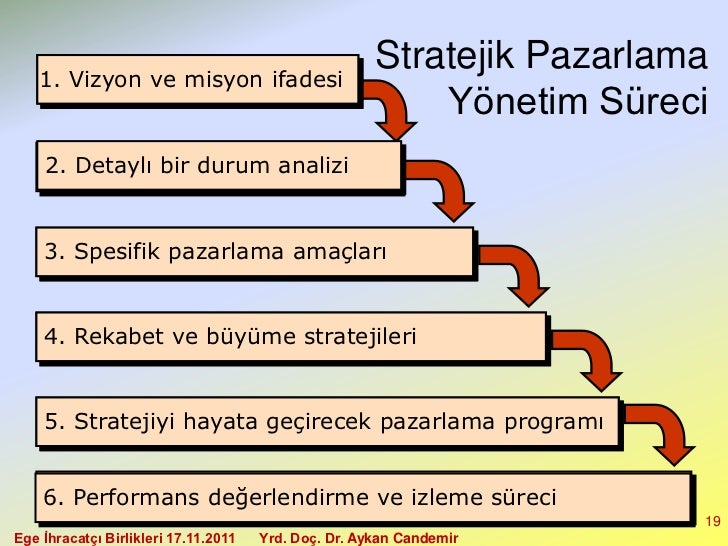 Stratejik Pazarlama Yönetim Süreci

1. Vizyon ve misyon ifadesi

2. Detaylı bir durum analizi

3. Spesifik pazarlama amaçları

4. Rekabet ve büyüme stratejileri

5. Stratejiyi hayata geçirecek pazarlama programı

6. Performans değerlendirme ve izleme süreci

19

Ege İhracatçı Birlikleri 17.11.2011 Yrd. Doç. Dr. Aykan Candemir